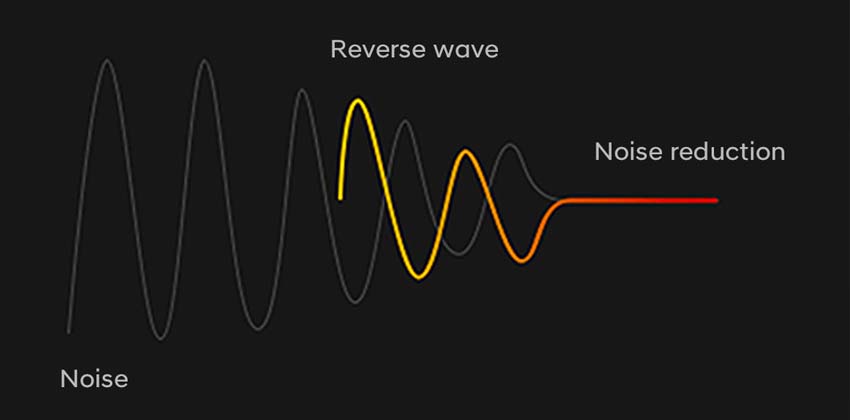 Reverse wave

Noise reduction

Noise